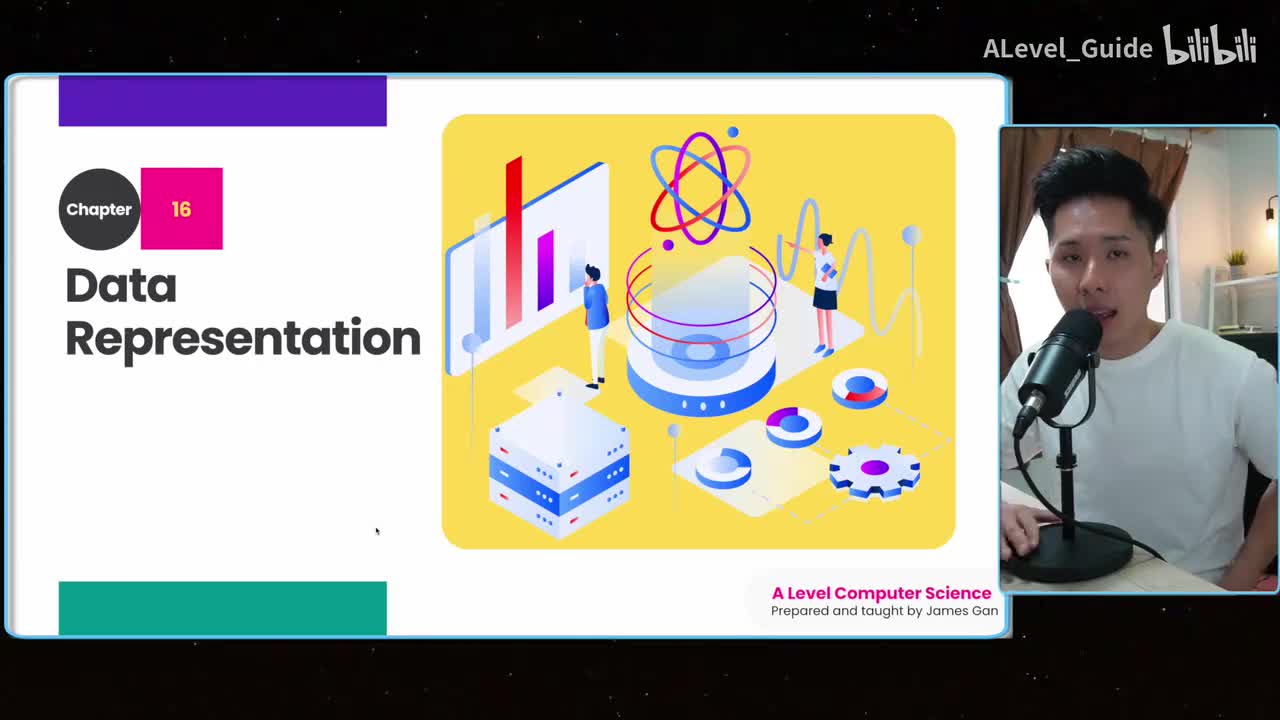 ALevel_Guide bilibili

Chapter 16

Data Representation

A Level Computer Science
Prepared and taught by James Gan